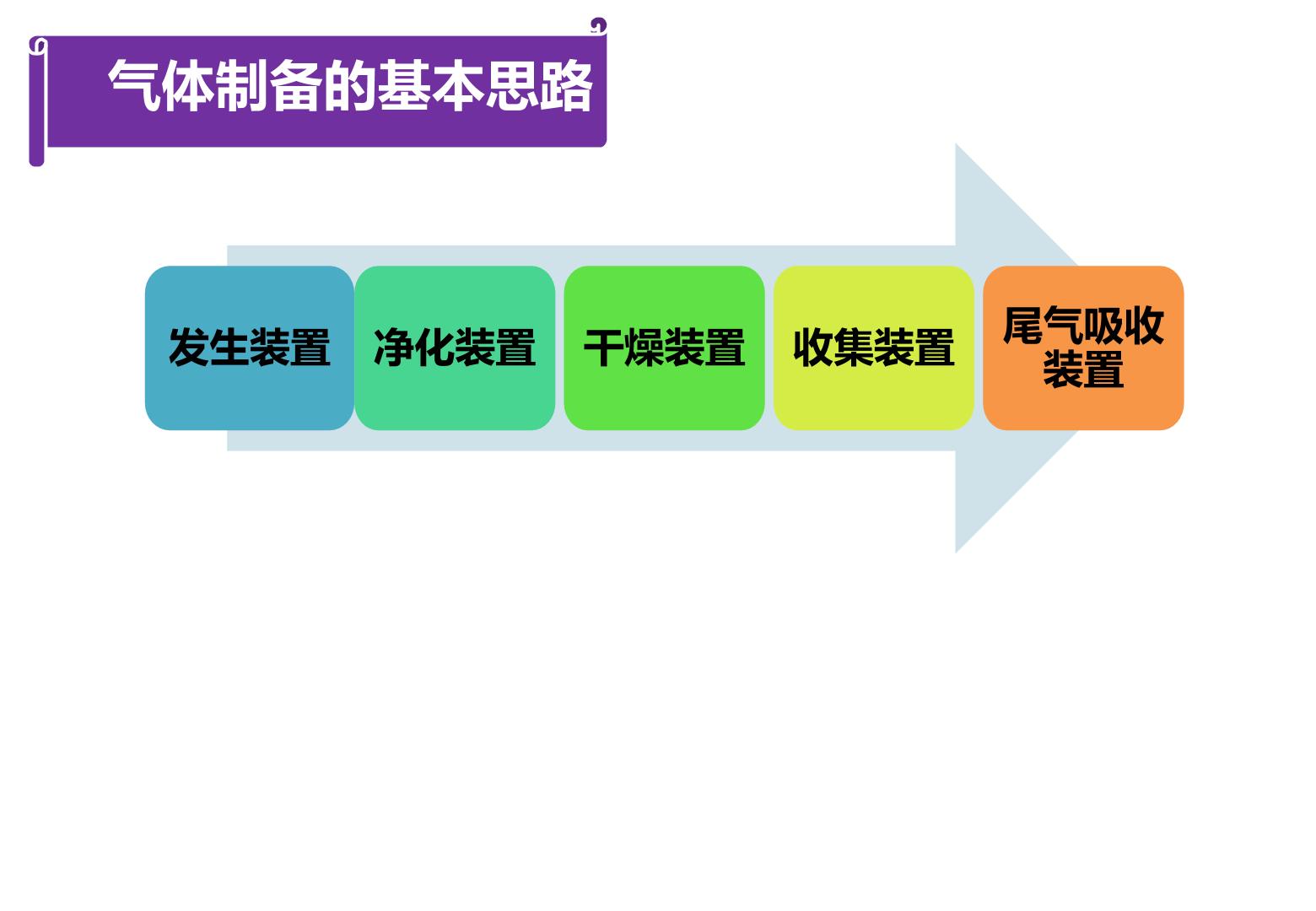 气体制备的基本思路

发生装置

净化装置

干燥装置

收集装置

尾气吸收装置